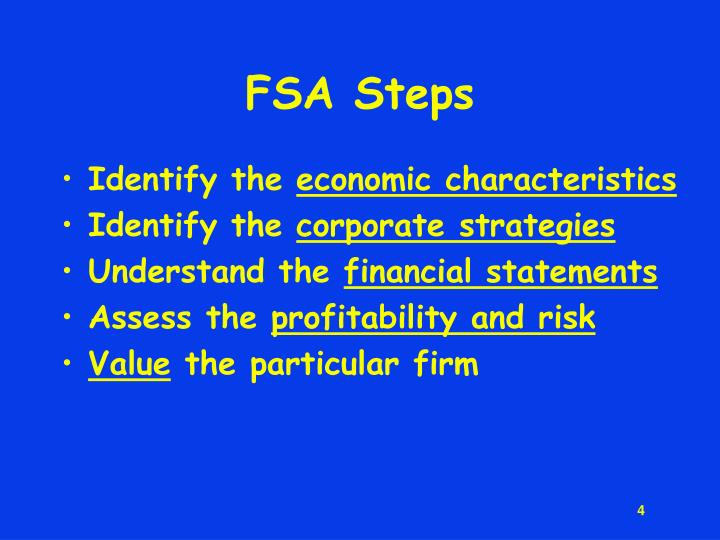 FSA Steps

• Identify the economic characteristics
• Identify the corporate strategies
• Understand the financial statements
• Assess the profitability and risk
• Value the particular firm

4